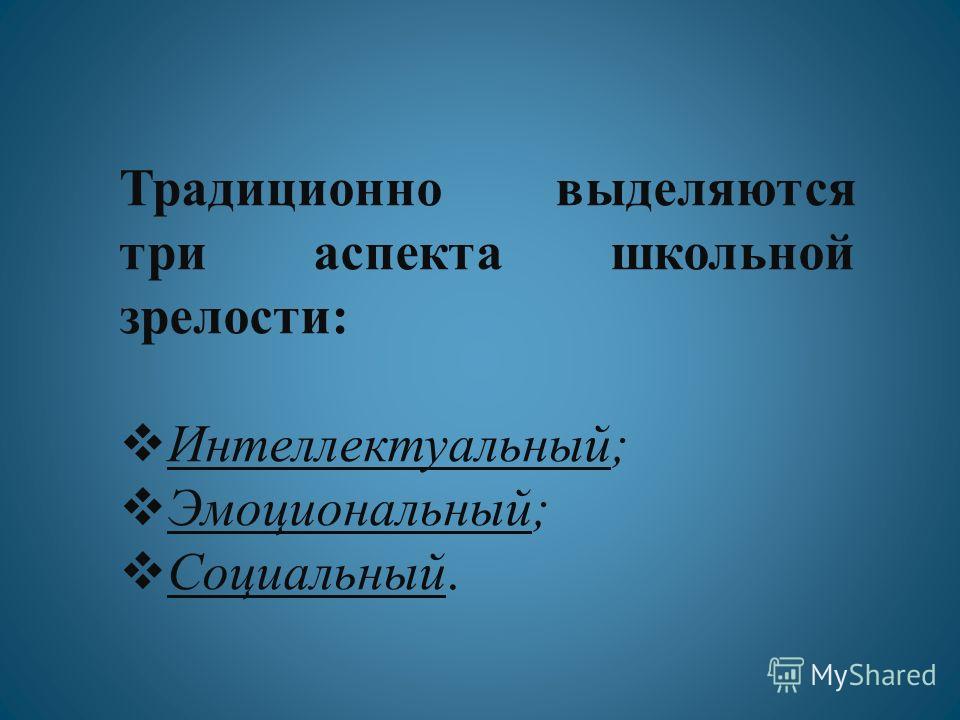 Традиционно выделяются три аспекта школьной зрелости:

❖ Интеллектуальный;
❖ Эмоциональный;
❖ Социальный.

MyShared